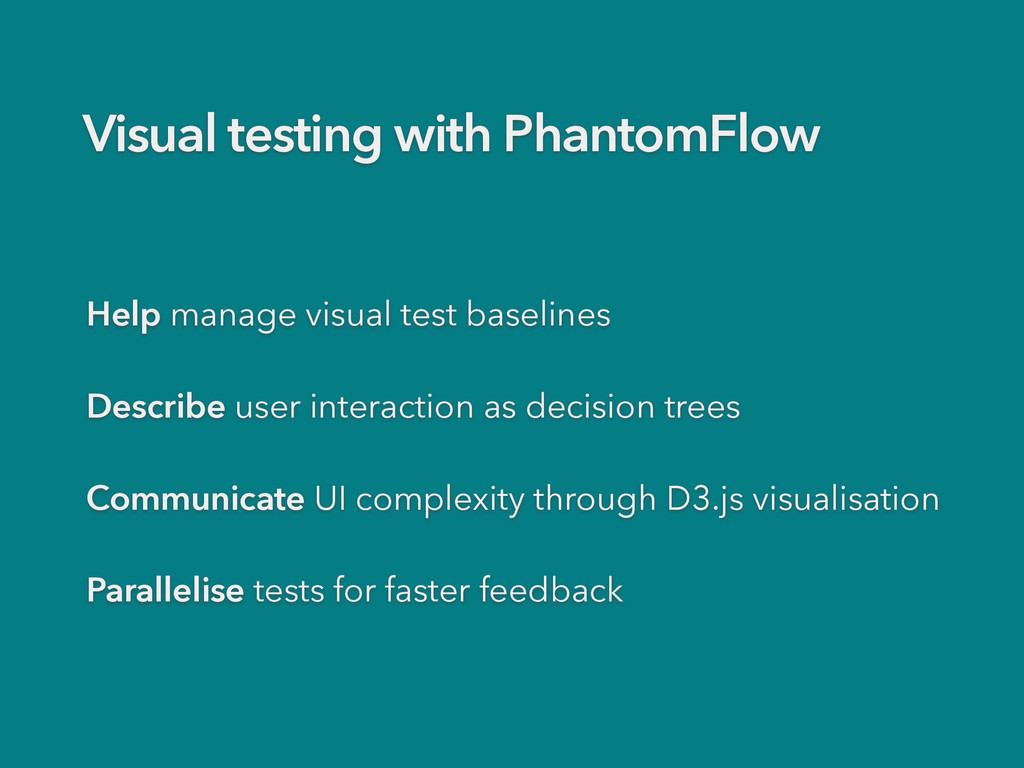 Visual testing with PhantomFlow

Help manage visual test baselines

Describe user interaction as decision trees

Communicate UI complexity through D3.js visualisation

Parallelise tests for faster feedback